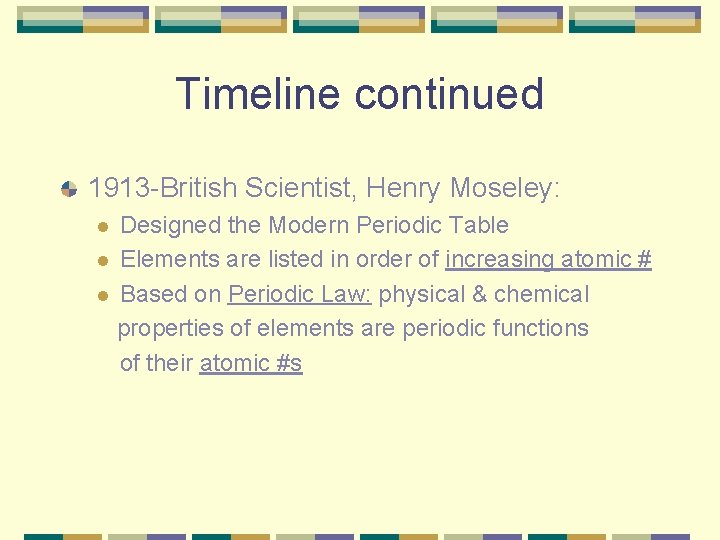 Timeline continued

1913-British Scientist, Henry Moseley:

Designed the Modern Periodic Table

Elements are listed in order of increasing atomic #

Based on Periodic Law: physical & chemical properties of elements are periodic functions of their atomic #s